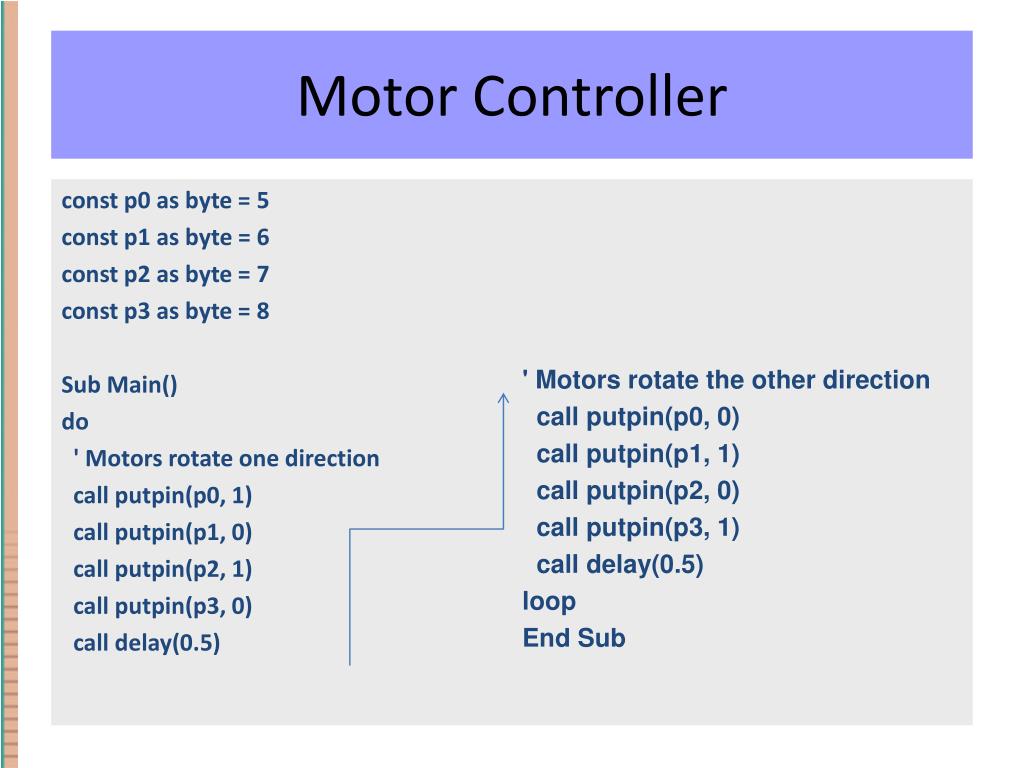 Motor Controller

const p0 as byte = 5
const p1 as byte = 6
const p2 as byte = 7
const p3 as byte = 8

Sub Main()
do
' Motors rotate one direction
call putpin(p0, 1)
call putpin(p1, 0)
call putpin(p2, 1)
call putpin(p3, 0)
call delay(0.5)

' Motors rotate the other direction
call putpin(p0, 0)
call putpin(p1, 1)
call putpin(p2, 0)
call putpin(p3, 1)
call delay(0.5)
loop
End Sub